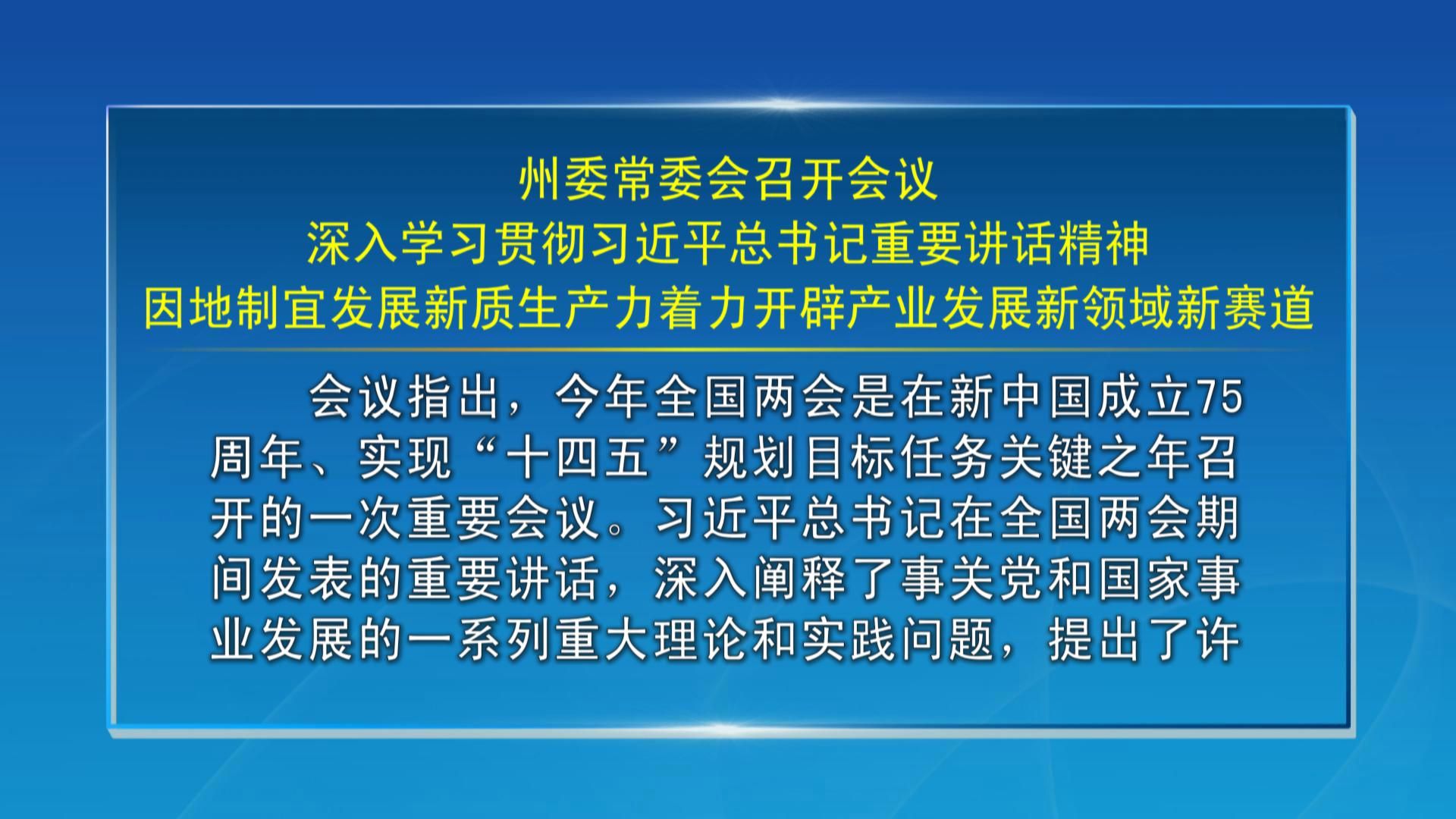 州委常委会召开会议
深入学习贯彻习近平总书记重要讲话精神
因地制宜发展新质生产力着力开辟产业发展新领域新赛道

会议指出，今年全国两会是在新中国成立75周年、实现“十四五”规划目标任务关键之年召开的一次重要会议。习近平总书记在全国两会期间发表的重要讲话，深入阐释了事关党和国家事业发展的一系列重大理论和实践问题，提出了许